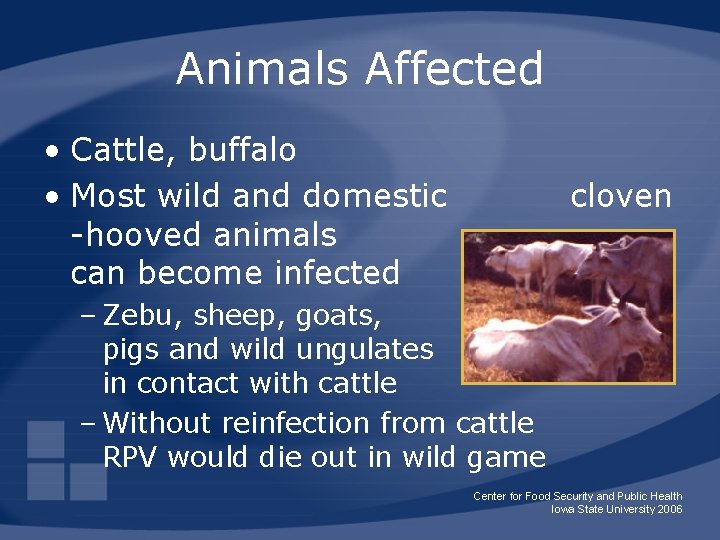 Animals Affected

• Cattle, buffalo
• Most wild and domestic cloven -hooved animals can become infected
– Zebu, sheep, goats, pigs and wild ungulates in contact with cattle
– Without reinfection from cattle RPV would die out in wild game

Center for Food Security and Public Health
Iowa State University 2006